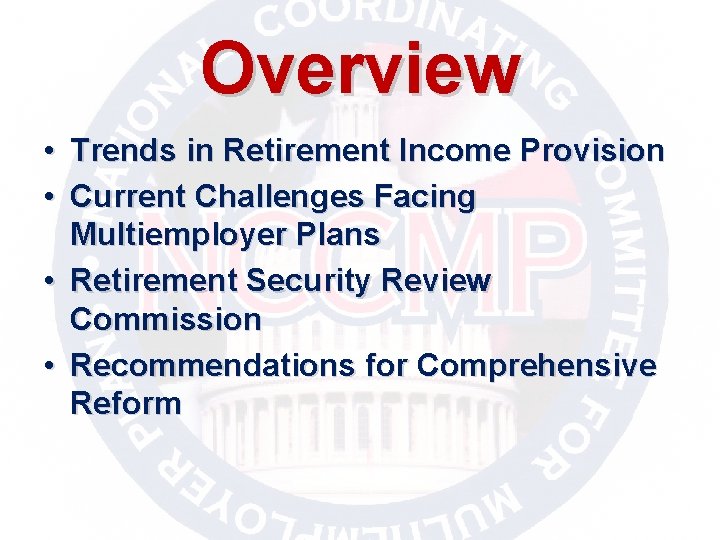 Overview

• Trends in Retirement Income Provision
• Current Challenges Facing Multiemployer Plans
• Retirement Security Review Commission
• Recommendations for Comprehensive Reform

NATIONAL COORDINATING COMMITTEE FOR MULTIEMPLOYER PLANS
NCCMP